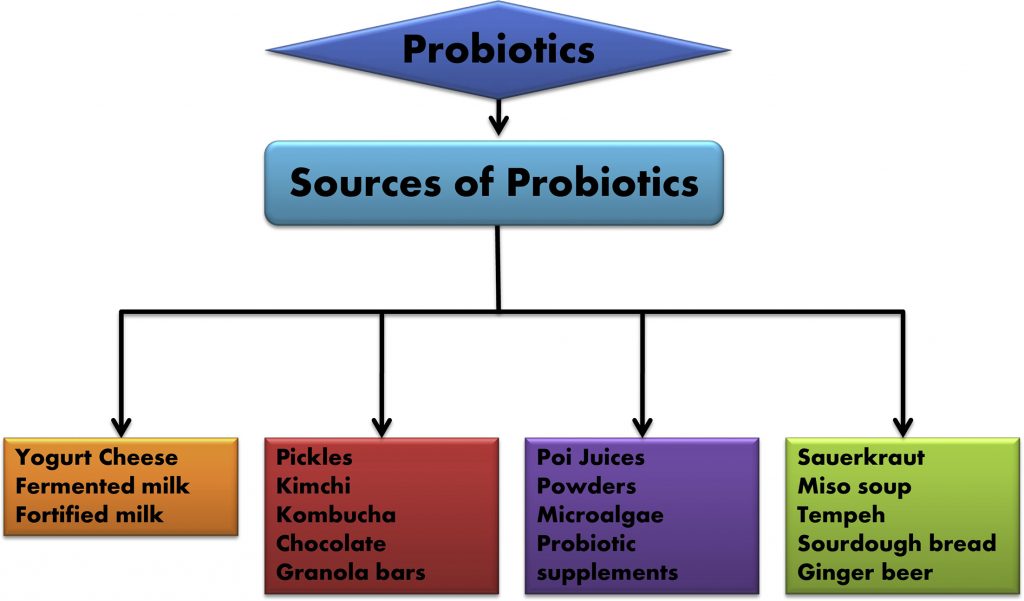 Probiotics

Sources of Probiotics

Yogurt Cheese
Fermented milk
Fortified milk

Pickles
Kimchi
Kombucha
Chocolate
Granola bars

Poi Juices
Powders
Microalgae
Probiotic supplements

Sauerkraut
Miso soup
Tempeh
Sourdough bread
Ginger beer